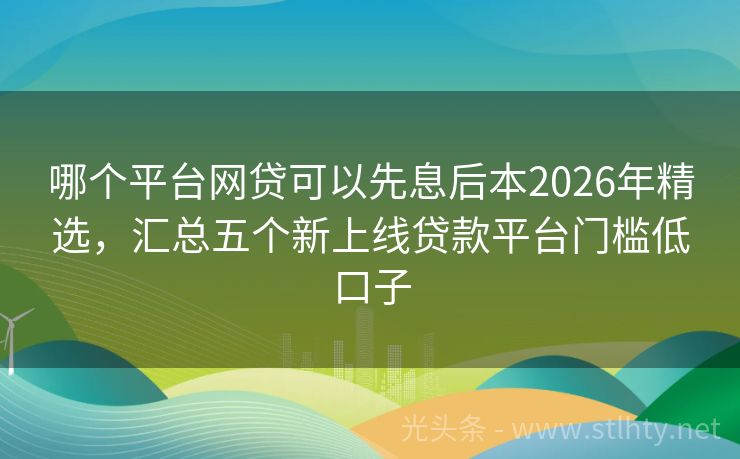 哪个平台网贷可以先息后本2026年精选，汇总五个新上线贷款平台门槛低口子

光头条 - www.stlhty.net